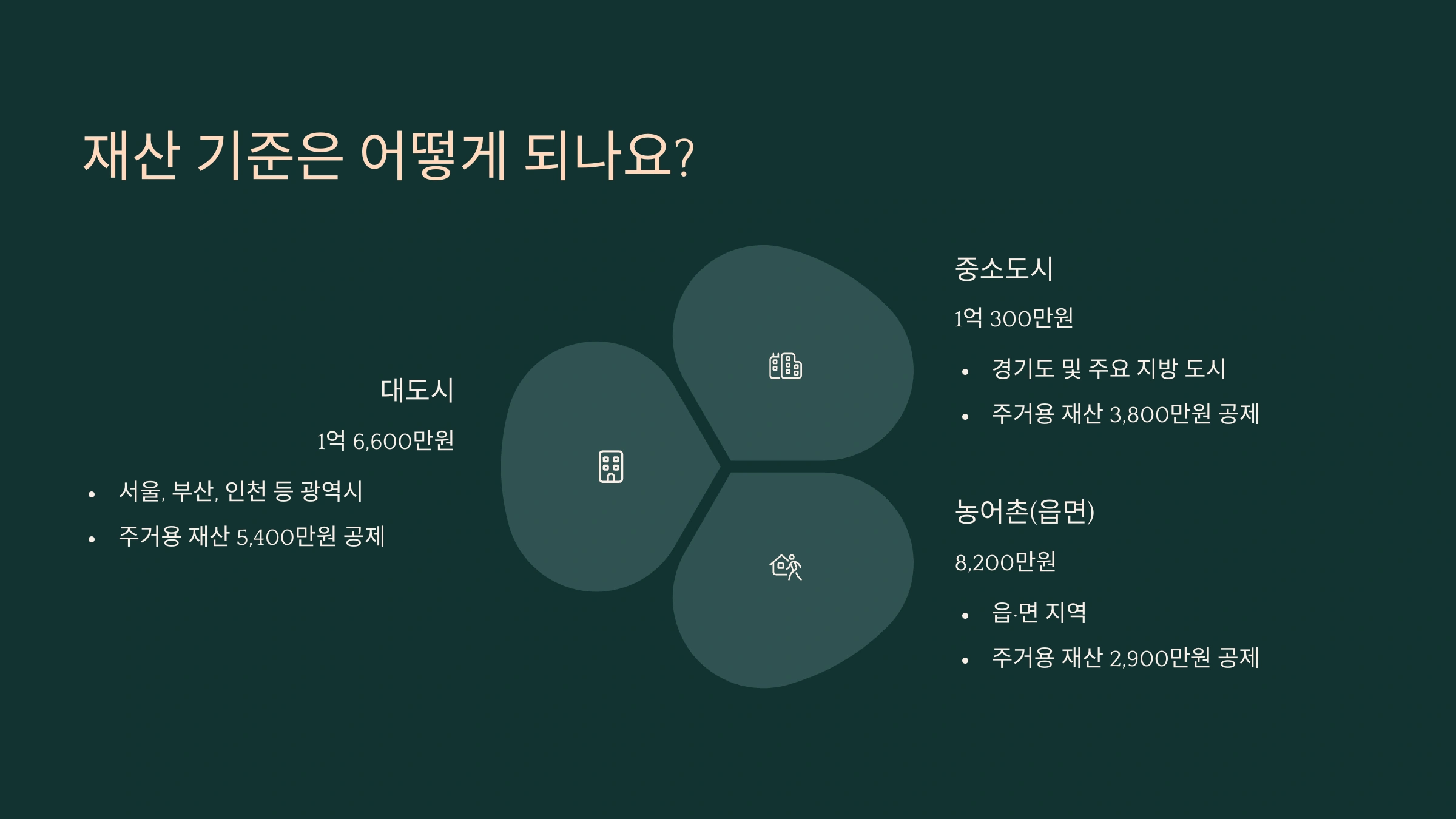 재산 기준은 어떻게 되나요?

대도시

1억 6,600만원

• 서울, 부산, 인천 등 광역시
• 주거용 재산 5,400만원 공제

중소도시

1억 300만원

• 경기도 및 주요 지방 도시
• 주거용 재산 3,800만원 공제

농어촌(읍면)

8,200만원

• 읍·면 지역
• 주거용 재산 2,900만원 공제